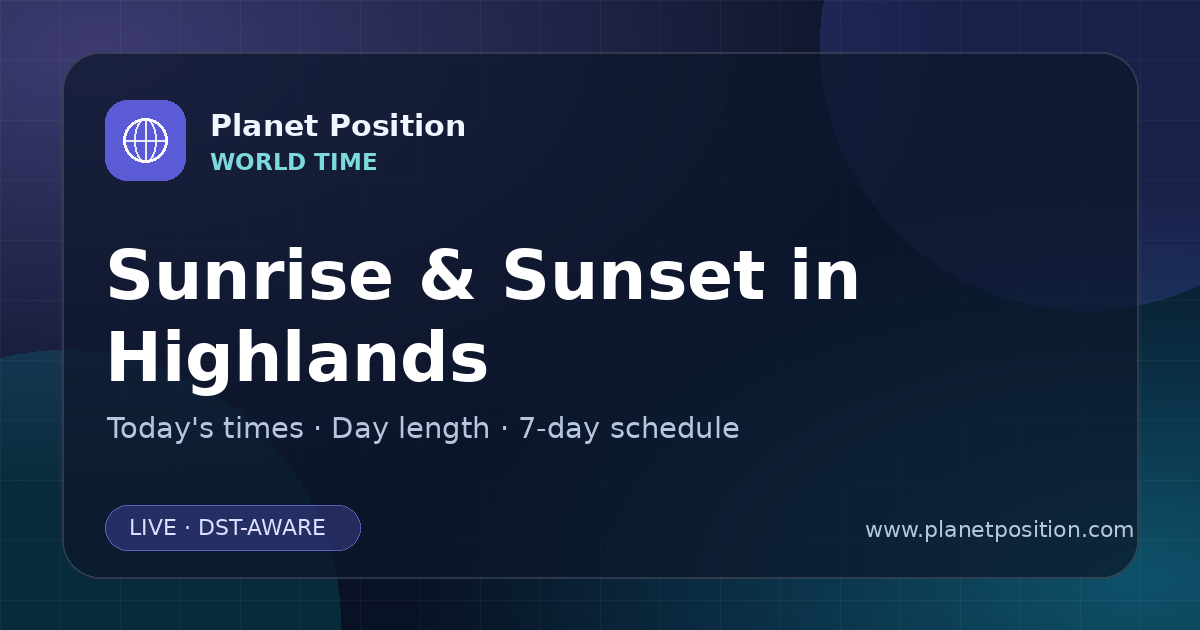 Planet Position
WORLD TIME

Sunrise & Sunset in Highlands

Today's times · Day length · 7-day schedule

LIVE · DST-AWARE

www.planetposition.com